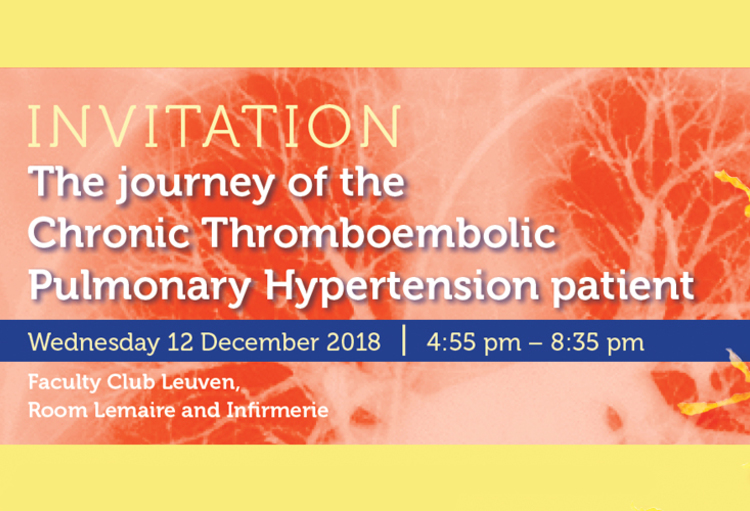 INVITATION
The journey of the Chronic Thromboembolic Pulmonary Hypertension patient

Wednesday 12 December 2018 | 4:55 pm – 8:35 pm

Faculty Club Leuven, Room Lemaire and Infirmerie